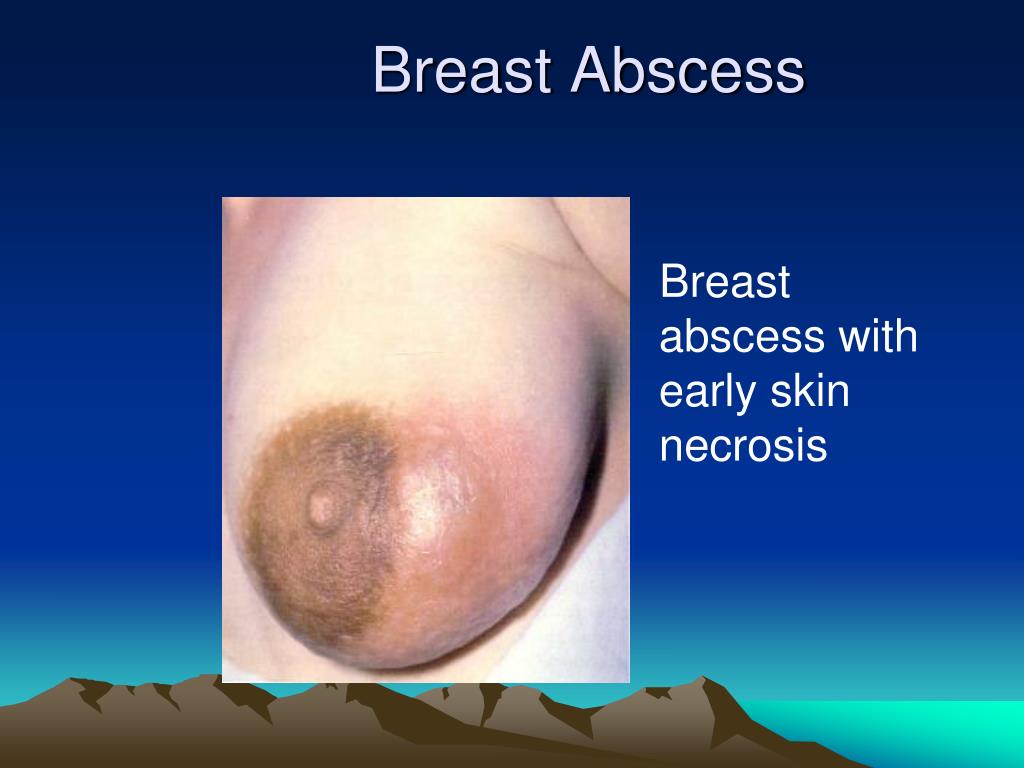 Breast Abscess

Breast abscess with early skin necrosis